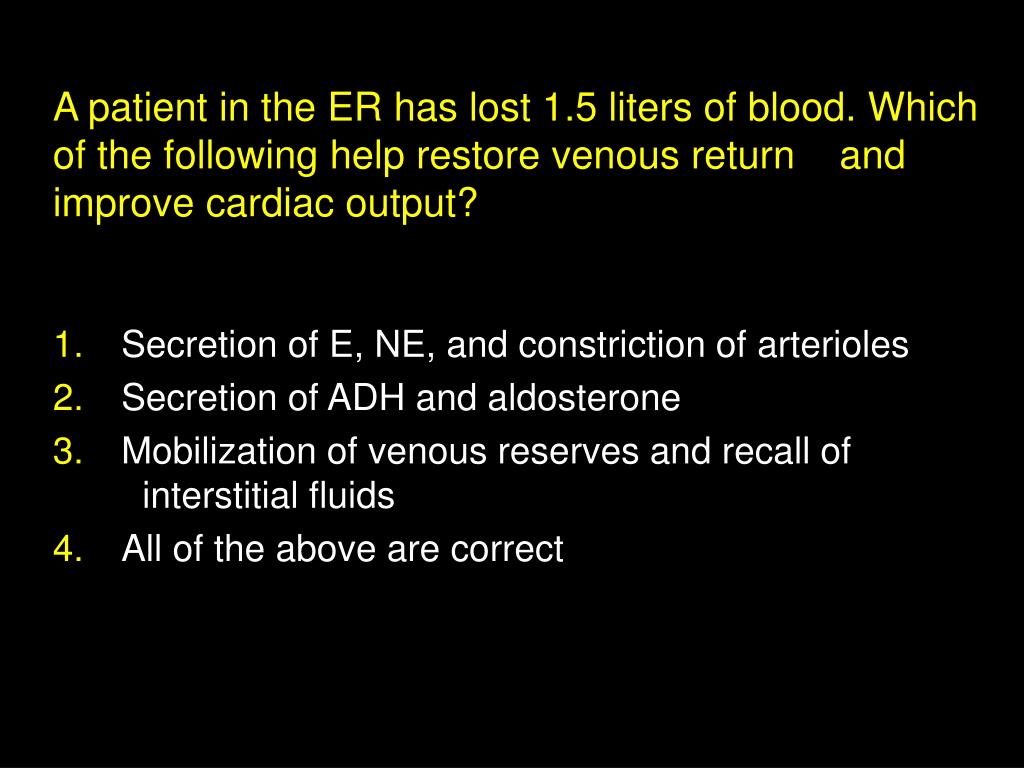 A patient in the ER has lost 1.5 liters of blood. Which of the following help restore venous return and improve cardiac output?

1. Secretion of E, NE, and constriction of arterioles
2. Secretion of ADH and aldosterone
3. Mobilization of venous reserves and recall of interstitial fluids
4. All of the above are correct